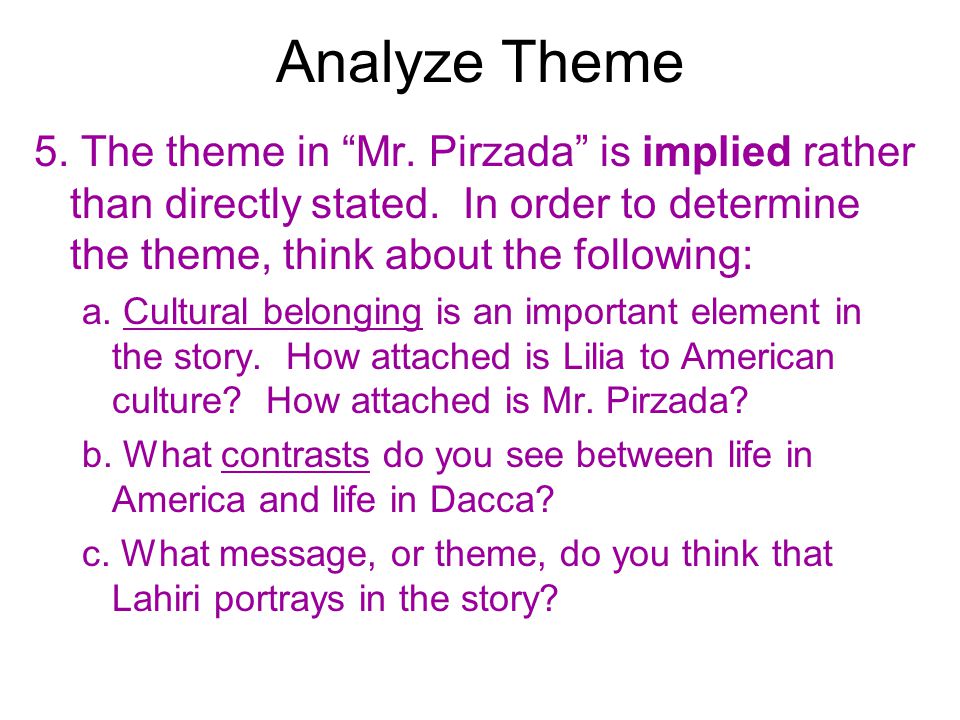 Analyze Theme

5. The theme in “Mr. Pirzada” is implied rather than directly stated. In order to determine the theme, think about the following:

a. Cultural belonging is an important element in the story. How attached is Lilia to American culture? How attached is Mr. Pirzada?

b. What contrasts do you see between life in America and life in Dacca?

c. What message, or theme, do you think that Lahiri portrays in the story?